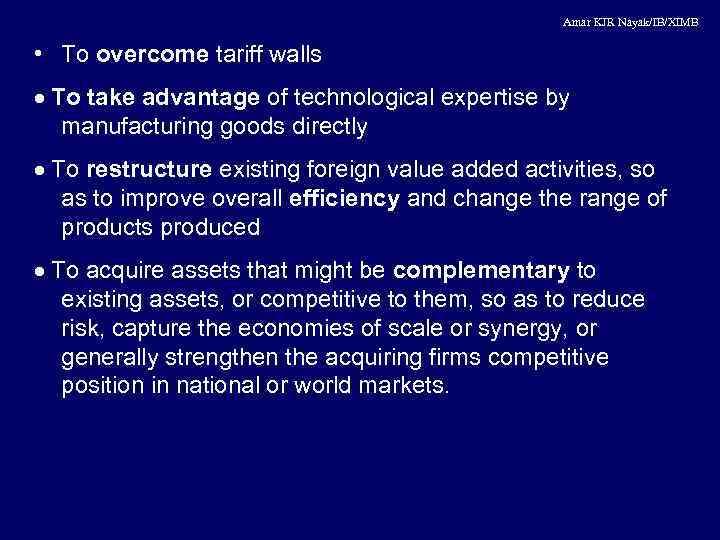 Amar KJR Nayak/IB/XIMB

• To overcome tariff walls

• To take advantage of technological expertise by manufacturing goods directly

• To restructure existing foreign value added activities, so as to improve overall efficiency and change the range of products produced

• To acquire assets that might be complementary to existing assets, or competitive to them, so as to reduce risk, capture the economies of scale or synergy, or generally strengthen the acquiring firms competitive position in national or world markets.